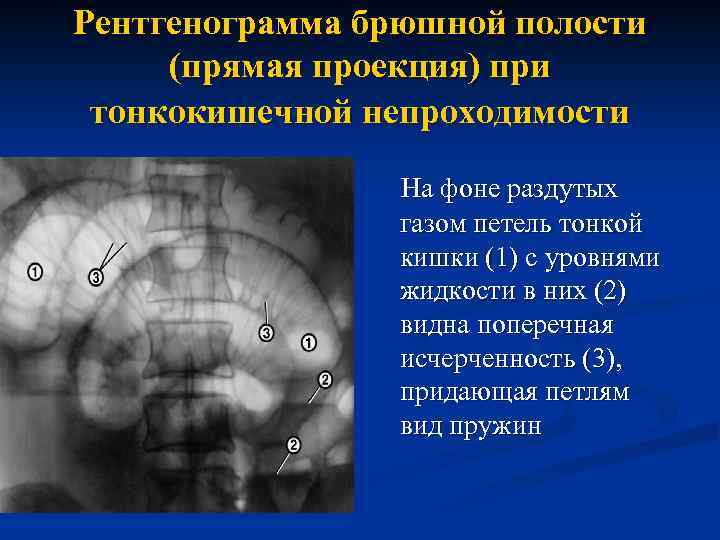 Рентгенограмма брюшной полости (прямая проекция) при тонкокишечной непроходимости

1
3
3
1
2
2

На фоне раздутых газом петель тонкой кишки (1) с уровнями жидкости в них (2) видна поперечная исчерченность (3), придающая петлям вид пружин